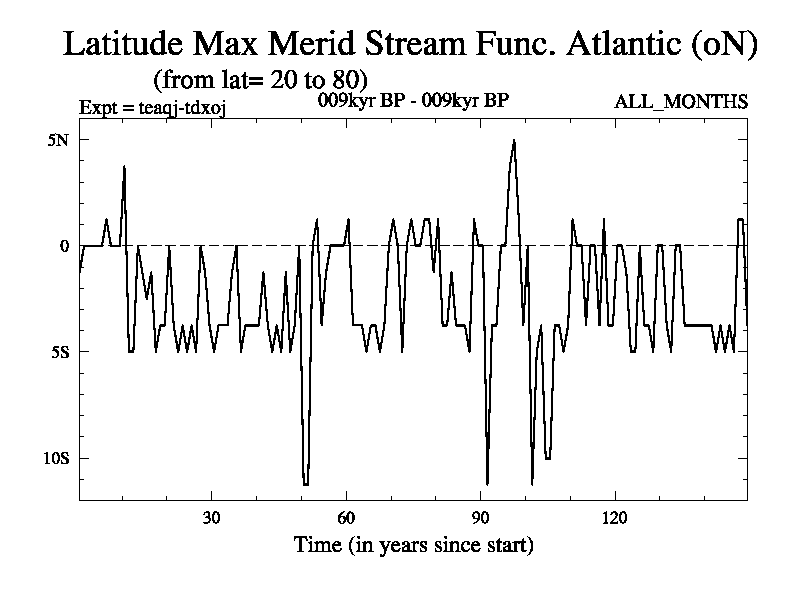 Latitude Max Merid Stream Func. Atlantic (oN)
(from lat= 20 to 80)

Expt = teaqj-tdxoj
009kyr BP - 009kyr BP
ALL_MONTHS

5N
0
5S
10S

30
60
90
120

Time (in years since start)